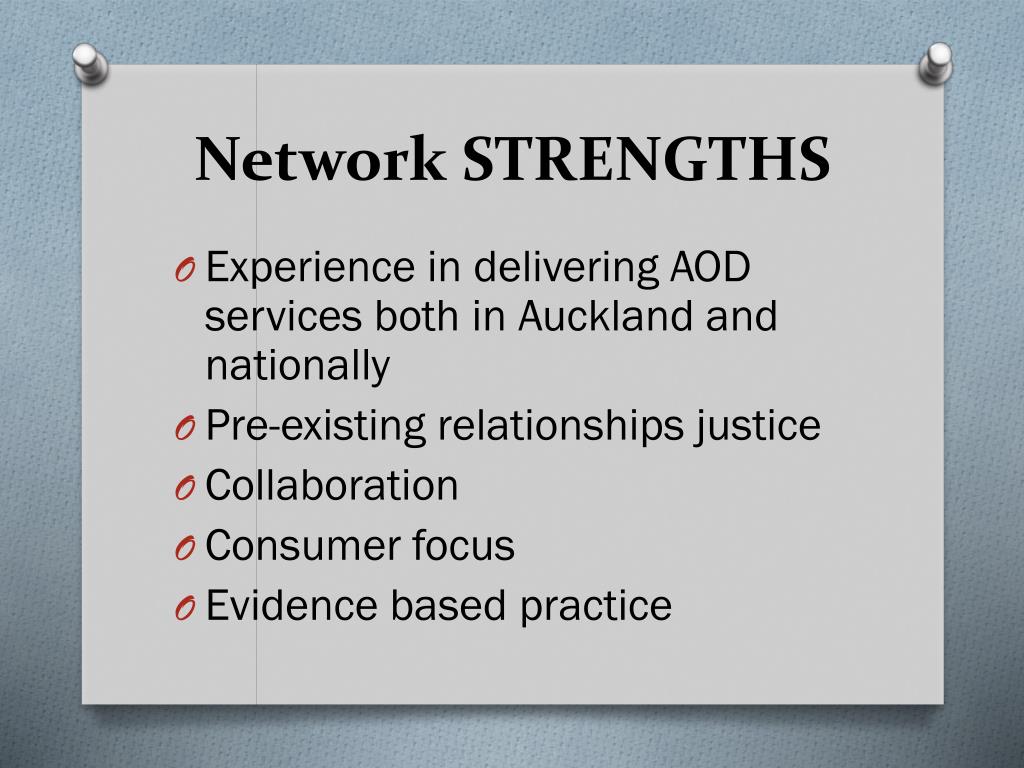 Network STRENGTHS

O Experience in delivering AOD services both in Auckland and nationally
O Pre-existing relationships justice
O Collaboration
O Consumer focus
O Evidence based practice